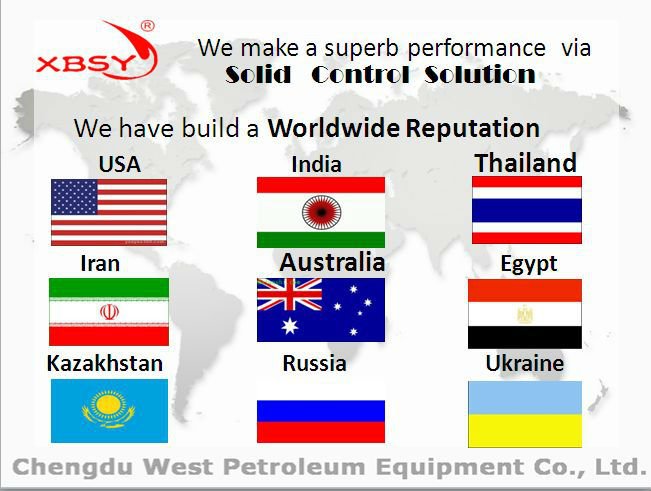 XBSY®

We make a superb performance via
Solid Control Solution

We have build a Worldwide Reputation

USA

India

Thailand

Iran

Australia

Egypt

Kazakhstan

Russia

Ukraine

Chengdu West Petroleum Equipment Co., Ltd.